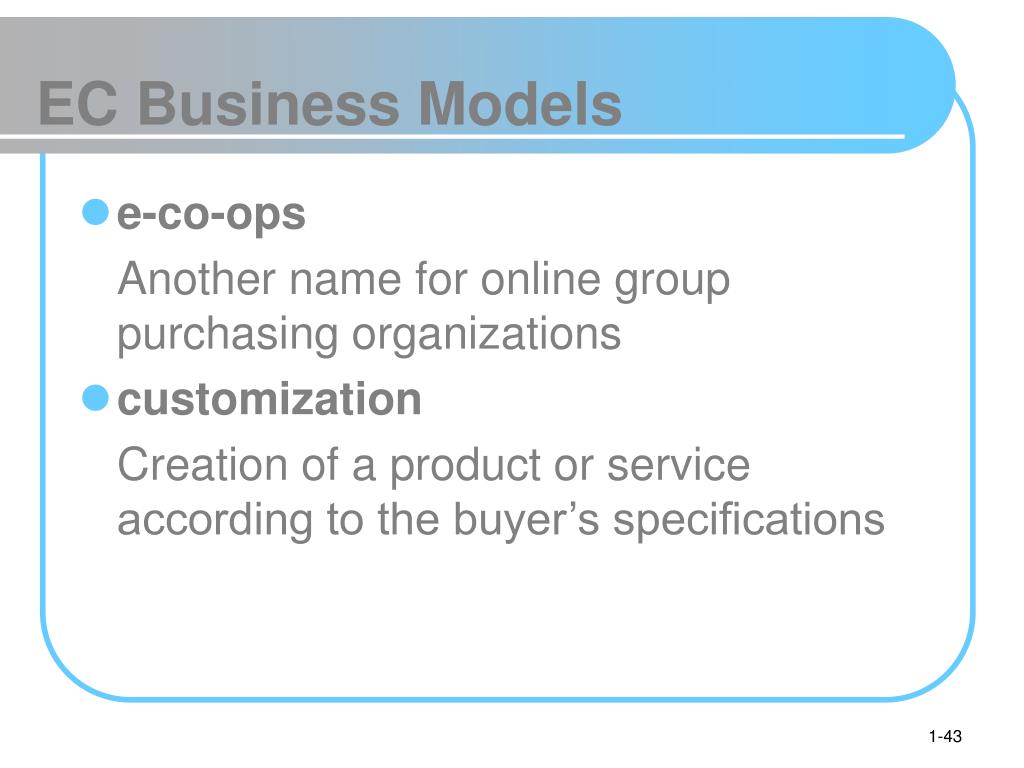 EC Business Models

e-co-ops

Another name for online group purchasing organizations

customization

Creation of a product or service according to the buyer’s specifications

1-43